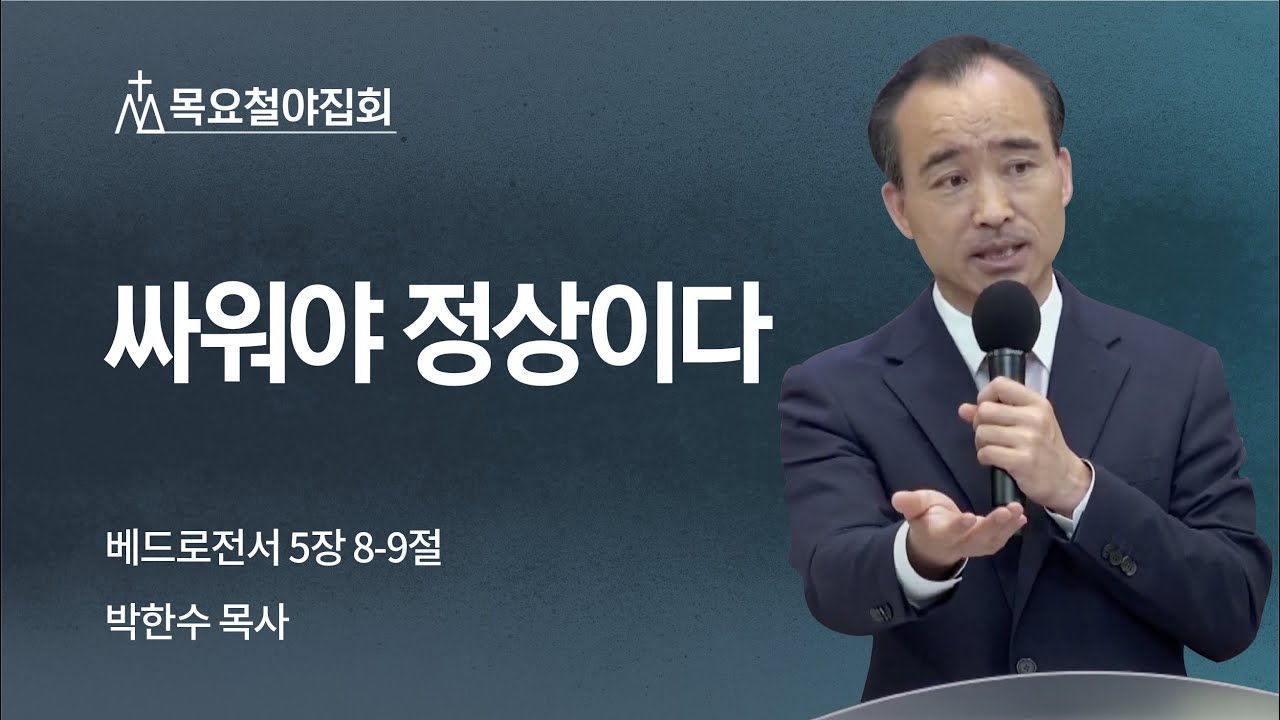 목요철야집회

싸워야 정상이다

베드로전서 5장 8-9절

박한수 목사